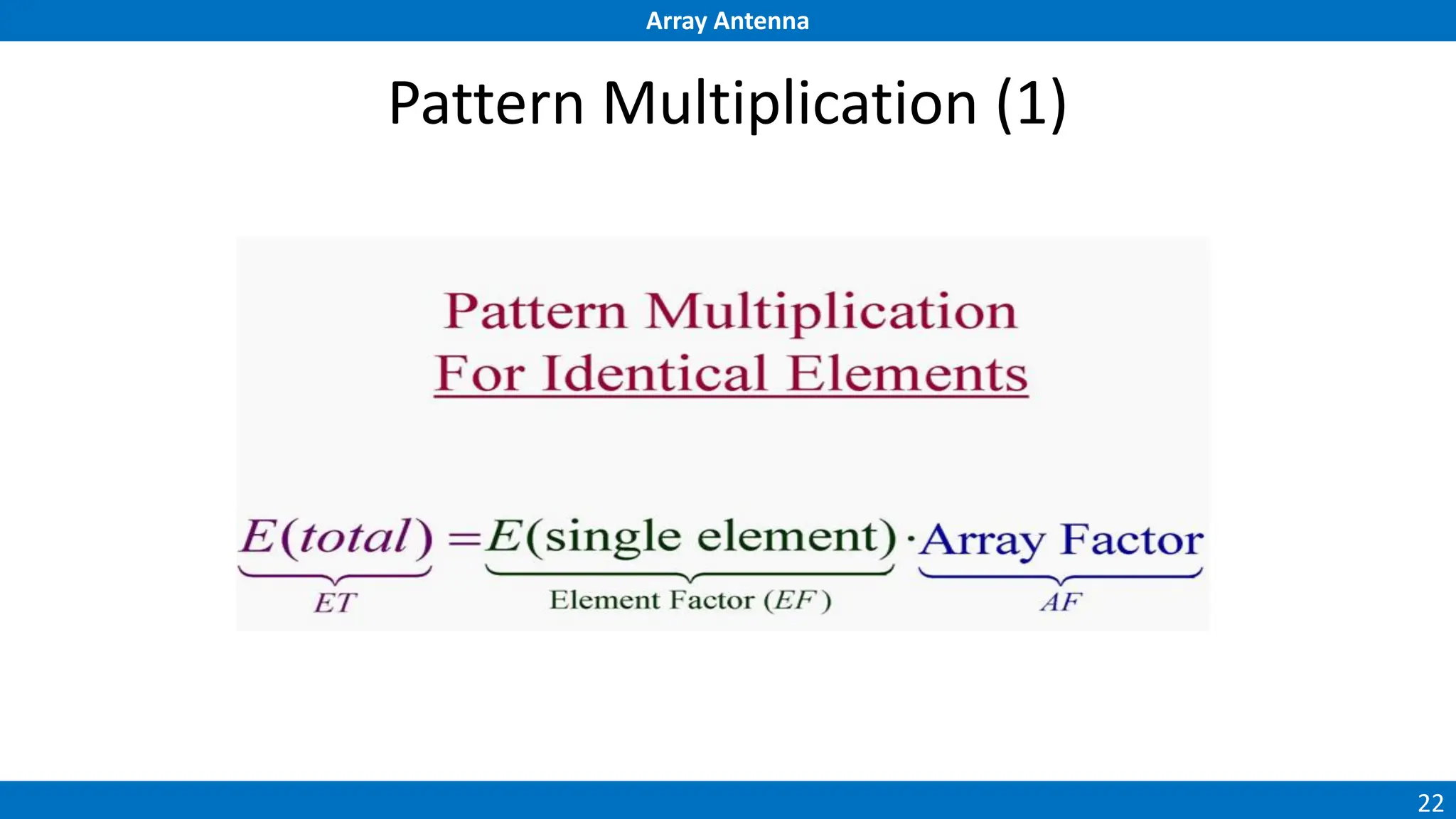 Array Antenna

Pattern Multiplication (1)

Pattern Multiplication
For Identical Elements

$\underbrace{E(total)}_{ET} = \underbrace{E(\text{single element})}_{\text{Element Factor }(EF)} \cdot \underbrace{\text{Array Factor}}_{AF}$

22